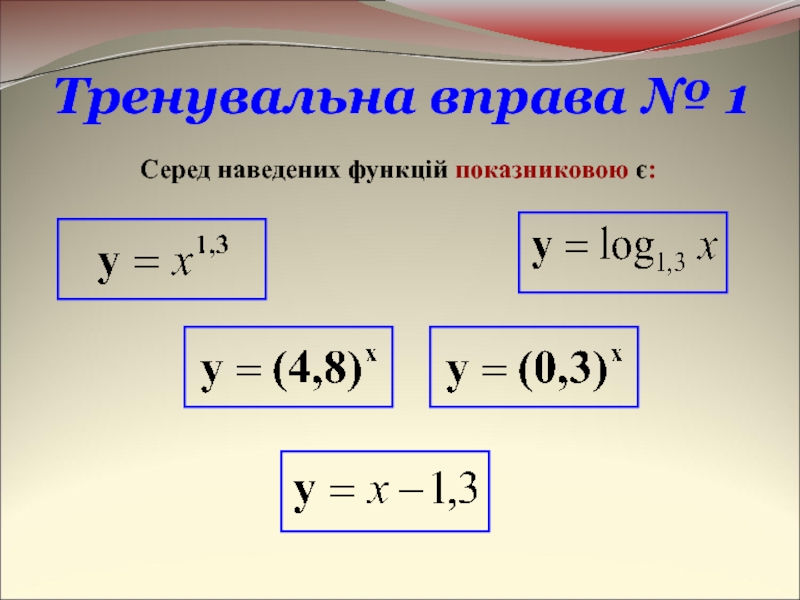 Тренувальна вправа № 1

Серед наведених функцій показниковою є:

$y = x^{1,3}$

$y = \log_{1,3} x$

$y = (4,8)^x$

$y = (0,3)^x$

$y = x - 1,3$